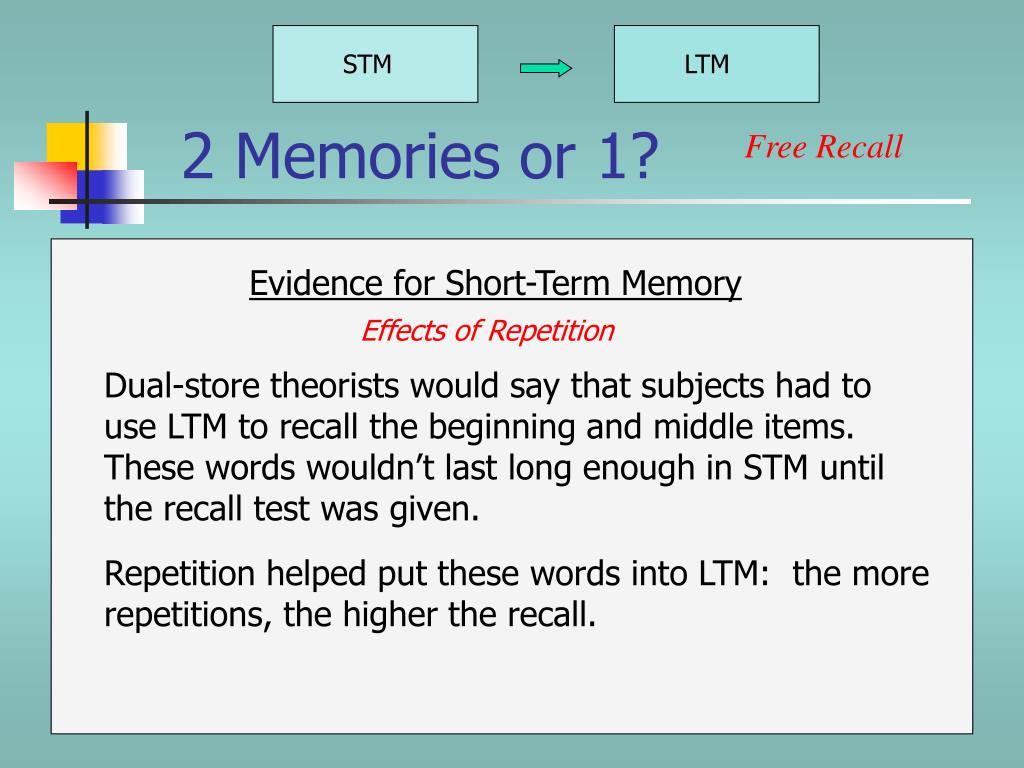 STM

LTM

2 Memories or 1?

Free Recall

Evidence for Short-Term Memory

Effects of Repetition

Dual-store theorists would say that subjects had to use LTM to recall the beginning and middle items. These words wouldn’t last long enough in STM until the recall test was given.

Repetition helped put these words into LTM: the more repetitions, the higher the recall.